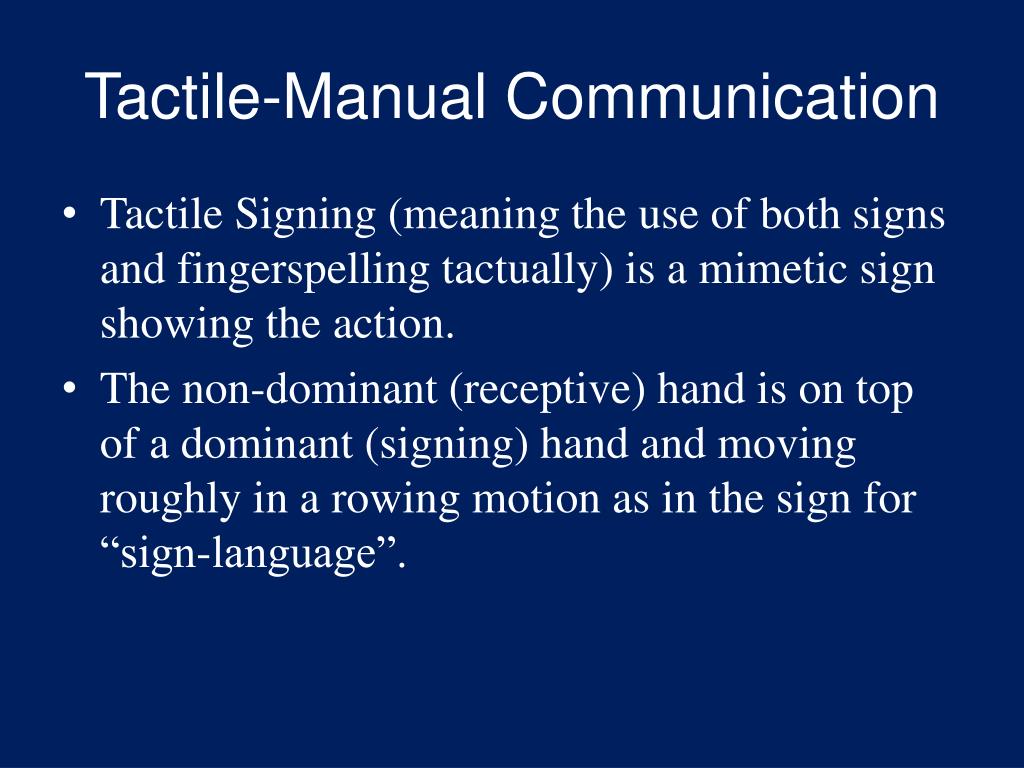 Tactile-Manual Communication

• Tactile Signing (meaning the use of both signs and fingerspelling tactually) is a mimetic sign showing the action.

• The non-dominant (receptive) hand is on top of a dominant (signing) hand and moving roughly in a rowing motion as in the sign for “sign-language”.